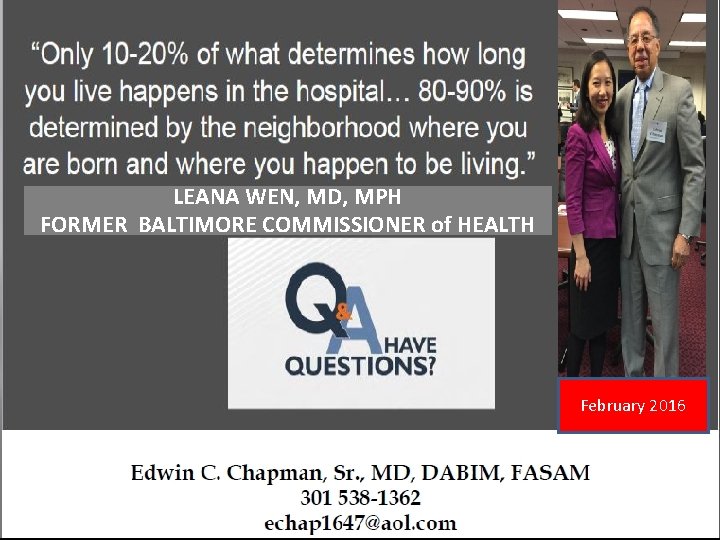 "Only 10-20% of what determines how long you live happens in the hospital… 80-90% is determined by the neighborhood where you are born and where you happen to be living."

LEANA WEN, MD, MPH
FORMER BALTIMORE COMMISSIONER of HEALTH

Q&A
HAVE QUESTIONS?

February 2016

Edwin C. Chapman, Sr., MD, DABIM, FASAM
301 538-1362
echap1647@aol.com